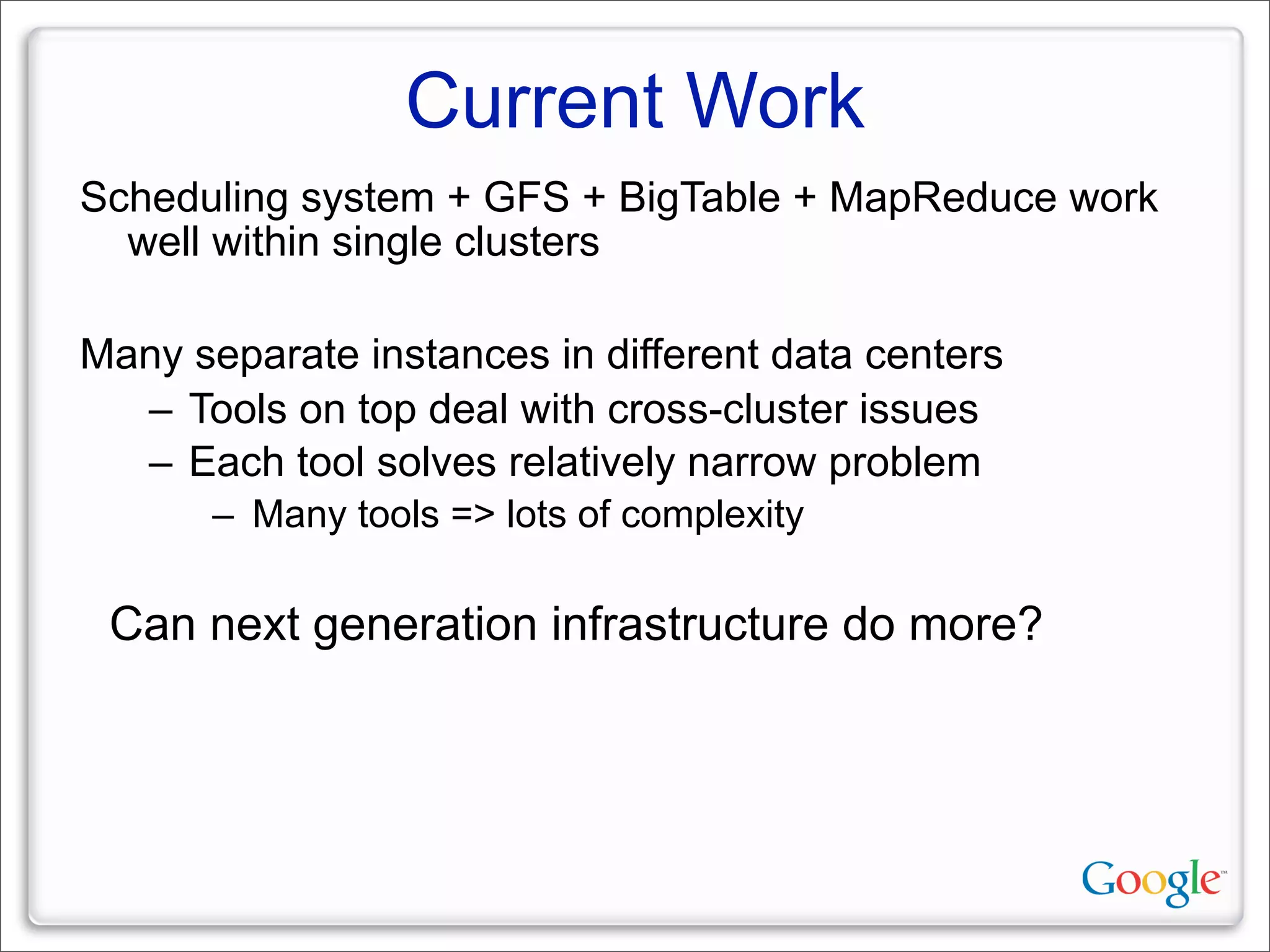 Current Work

Scheduling system + GFS + BigTable + MapReduce work well within single clusters

Many separate instances in different data centers
– Tools on top deal with cross-cluster issues
– Each tool solves relatively narrow problem
– Many tools => lots of complexity

Can next generation infrastructure do more?

Google™